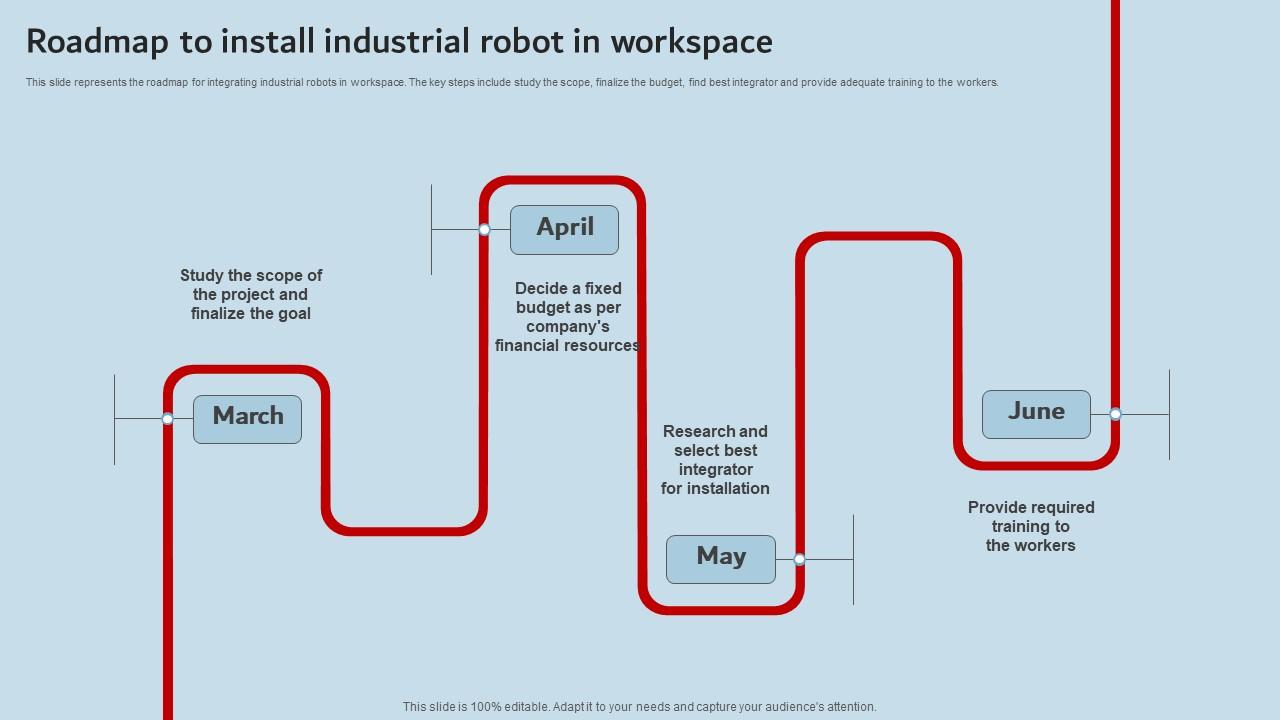 Roadmap to install industrial robot in workspace

This slide represents the roadmap for integrating industrial robots in workspace. The key steps include study the scope, finalize the budget, find best integrator and provide adequate training to the workers.

Study the scope of the project and finalize the goal

March

April

Decide a fixed budget as per company's financial resources

Research and select best integrator for installation

May

June

Provide required training to the workers

This slide is 100% editable. Adapt it to your needs and capture your audience's attention.